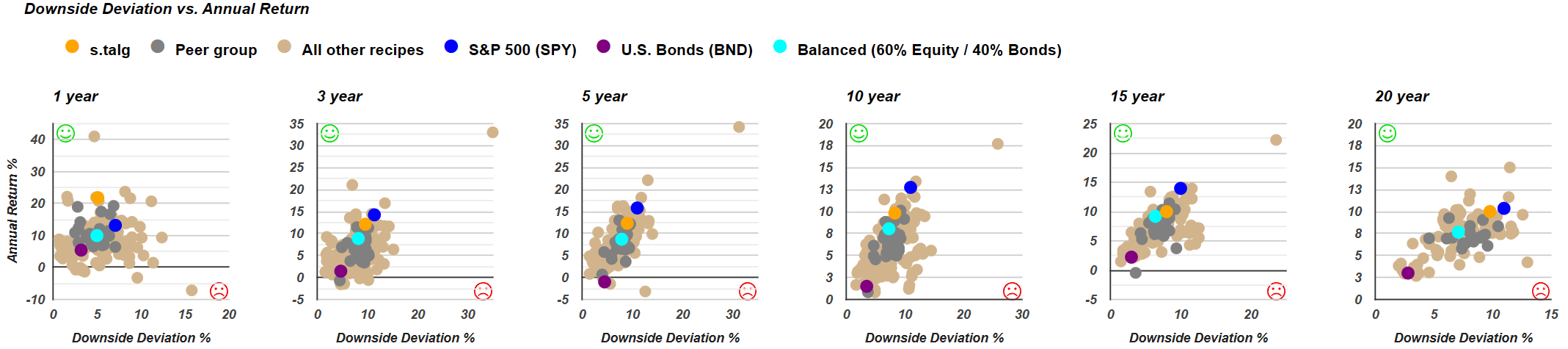 Downside Deviation vs. Annual Return

s.talg   Peer group   All other recipes   S&P 500 (SPY)   U.S. Bonds (BND)   Balanced (60% Equity / 40% Bonds)

1 year

Annual Return %

40
30
20
10
0
-10

0 5 10 15 20

Downside Deviation %

3 year

35
30
25
20
15
10
5
0
-5

0 10 20 30

Downside Deviation %

5 year

35
30
25
20
15
10
5
0
-5

0 10 20 30

Downside Deviation %

10 year

20
18
15
13
10
8
5
3
0

0 10 20 30

Downside Deviation %

15 year

25
20
15
10
5
0
-5

0 10 20

Downside Deviation %

20 year

20
18
15
13
10
8
5
3
0

0 5 10 15

Downside Deviation %